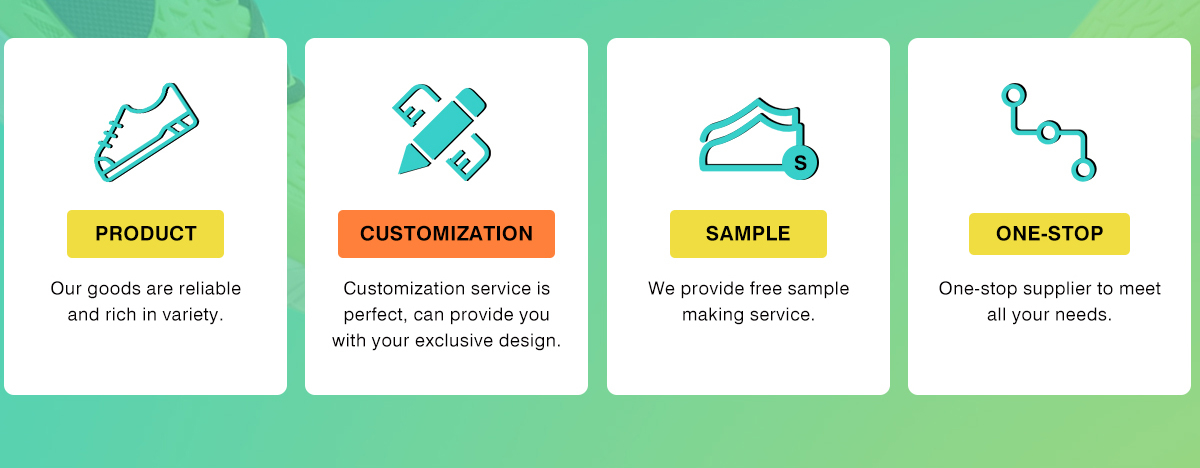 PRODUCT

Our goods are reliable and rich in variety.

CUSTOMIZATION

Customization service is perfect, can provide you with your exclusive design.

S

SAMPLE

We provide free sample making service.

ONE-STOP

One-stop supplier to meet all your needs.